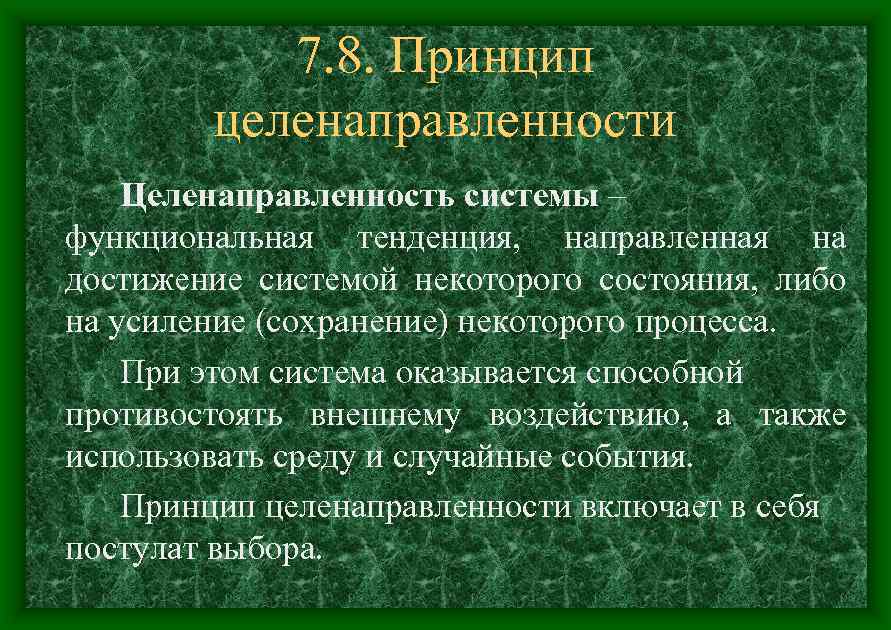 7.8. Принцип целенаправленности

Целенаправленность системы – функциональная тенденция, направленная на достижение системой некоторого состояния, либо на усиление (сохранение) некоторого процесса.

При этом система оказывается способной противостоять внешнему воздействию, а также использовать среду и случайные события.

Принцип целенаправленности включает в себя постулат выбора.